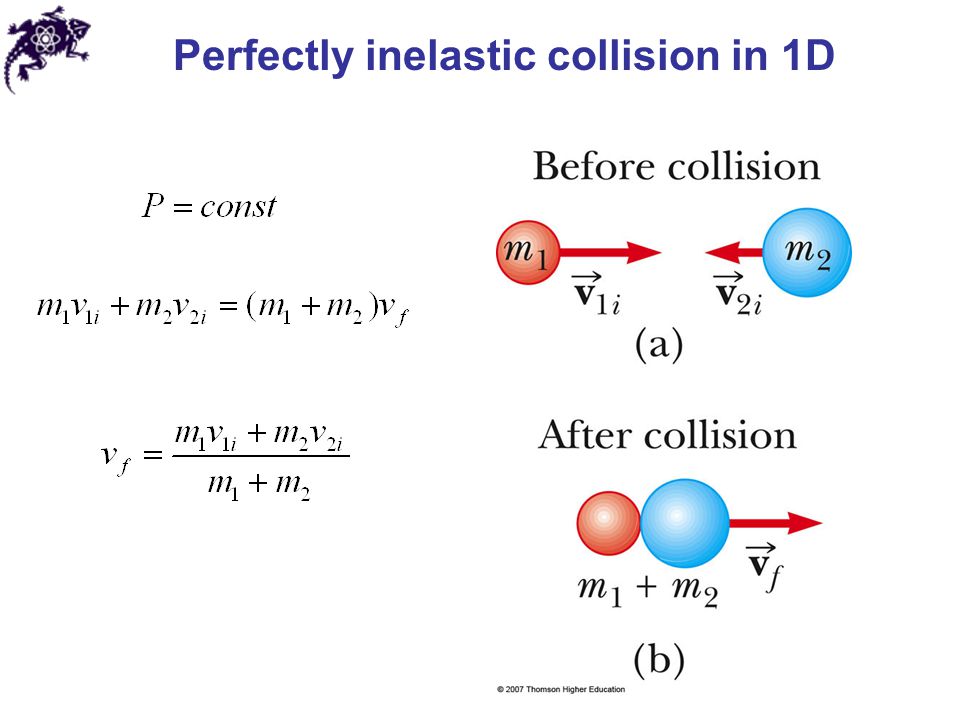 Perfectly inelastic collision in 1D

$P = const$

$m_1 v_{1i} + m_2 v_{2i} = (m_1 + m_2) v_f$

$v_f = \frac{m_1 v_{1i} + m_2 v_{2i}}{m_1 + m_2}$

Before collision

$m_1$ $\vec{\mathbf{v}}_{1i}$ $\vec{\mathbf{v}}_{2i}$ $m_2$

(a)

After collision

$m_1 + m_2$ $\vec{\mathbf{v}}_f$

(b)

© 2007 Thomson Higher Education